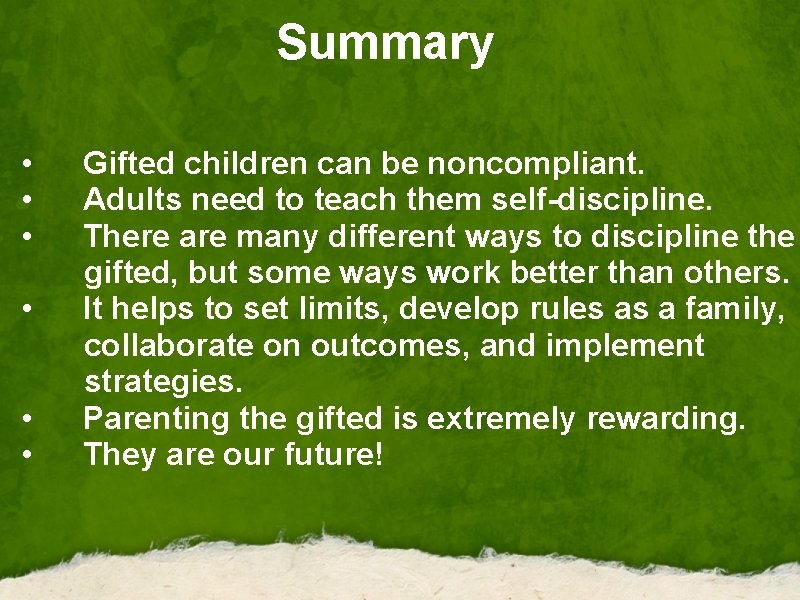 Summary

• Gifted children can be noncompliant.
• Adults need to teach them self-discipline.
• There are many different ways to discipline the gifted, but some ways work better than others.
• It helps to set limits, develop rules as a family, collaborate on outcomes, and implement strategies.
• Parenting the gifted is extremely rewarding.
• They are our future!